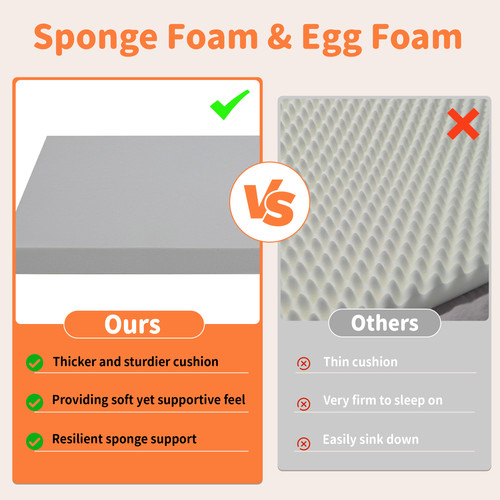 Sponge Foam & Egg Foam

VS

Ours

Thicker and sturdier cushion

Providing soft yet supportive feel

Resilient sponge support

Others

Thin cushion

Very firm to sleep on

Easily sink down